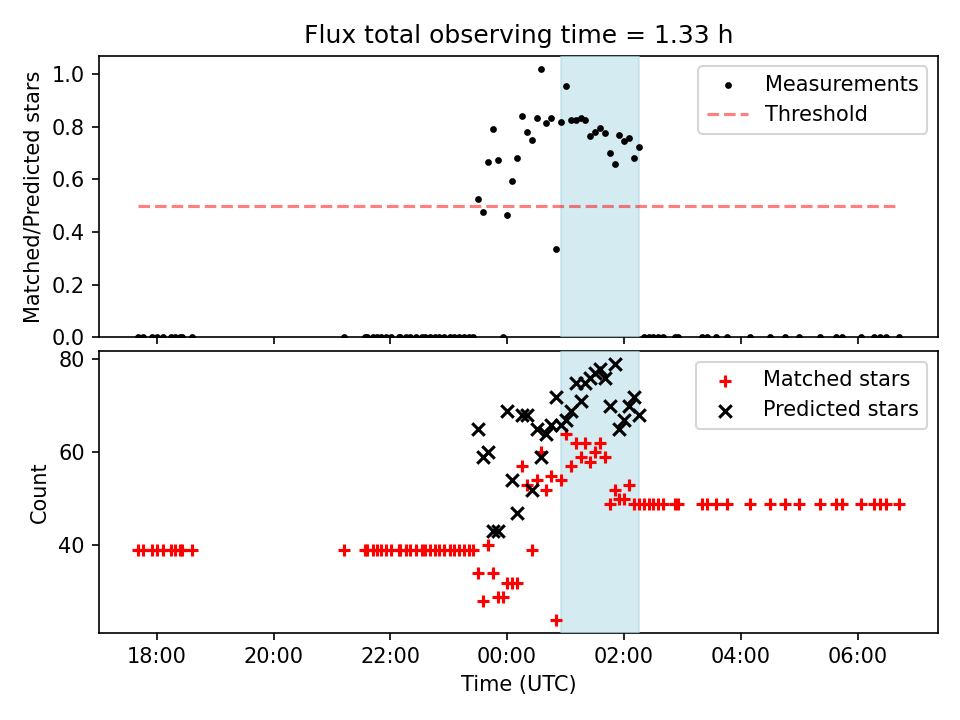 Flux total observing time = 1.33 h

Matched/Predicted stars

1.0
0.8
0.6
0.4
0.2
0.0

Measurements
Threshold

Count

80
60
40

Matched stars
Predicted stars

18:00
20:00
22:00
00:00
02:00
04:00
06:00

Time (UTC)